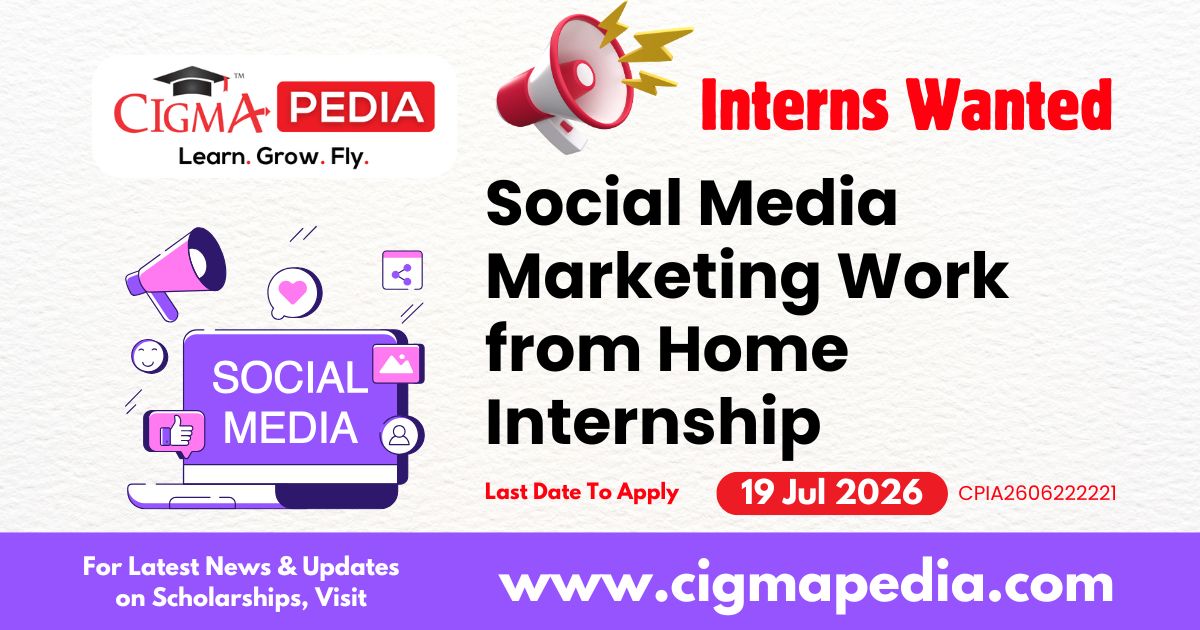 CIGMA PEDIA™
Learn. Grow. Fly.

Interns Wanted

Social Media Marketing Work from Home Internship

SOCIAL MEDIA

Last Date To Apply
19 Jul 2026
CPIA2606222221

For Latest News & Updates on Scholarships, Visit
www.cigmapedia.com